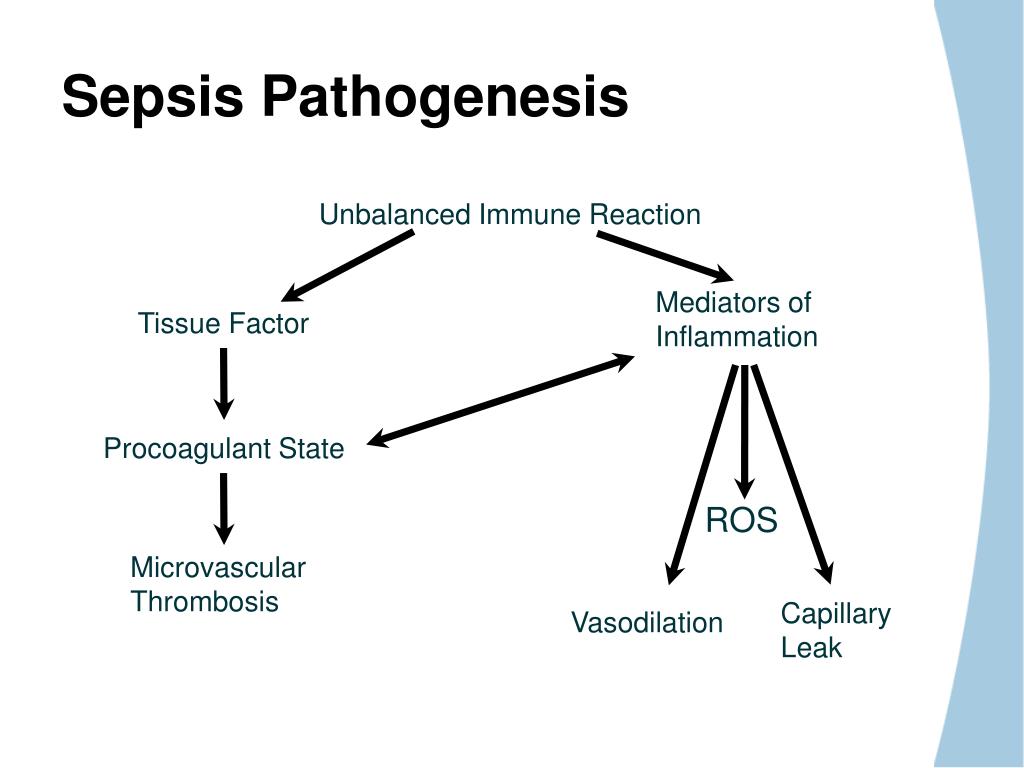 Sepsis Pathogenesis

Unbalanced Immune Reaction

Tissue Factor

Mediators of Inflammation

Procoagulant State

ROS

Microvascular Thrombosis

Vasodilation

Capillary Leak